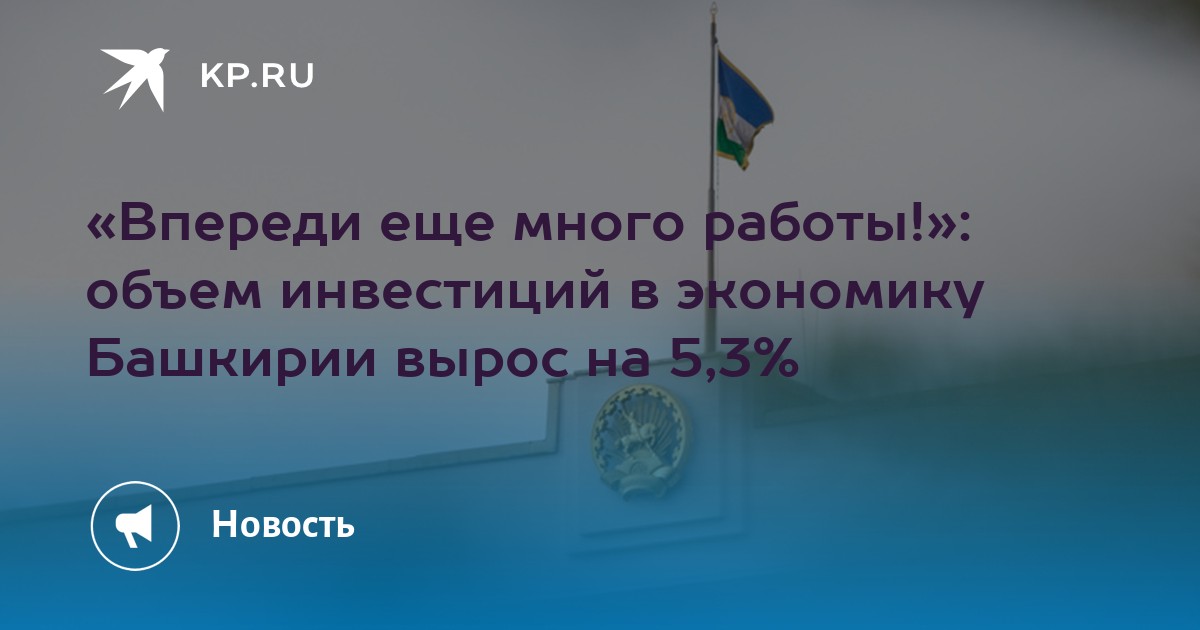 KP.RU

«Впереди еще много работы!»: объем инвестиций в экономику Башкирии вырос на 5,3%

Новость